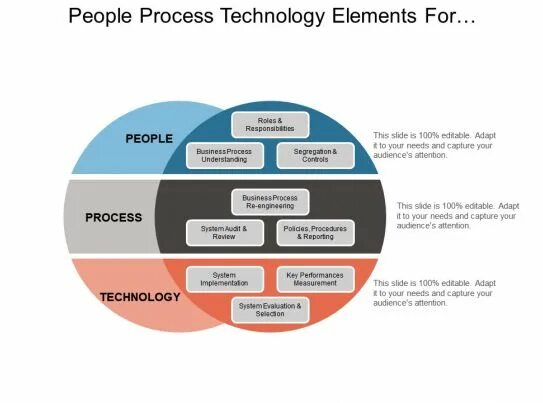 People Process Technology Elements For…

PEOPLE

Roles & Responsibilities

Business Process Understanding

Segregation & Controls

This slide is 100% editable. Adapt it to your needs and capture your audience's attention.

PROCESS

Business Process Re-engineering

System Audit & Review

Policies, Procedures & Reporting

This slide is 100% editable. Adapt it to your needs and capture your audience's attention.

TECHNOLOGY

System Implementation

Key Performances Measurement

System Evaluation & Selection

This slide is 100% editable. Adapt it to your needs and capture your audience's attention.